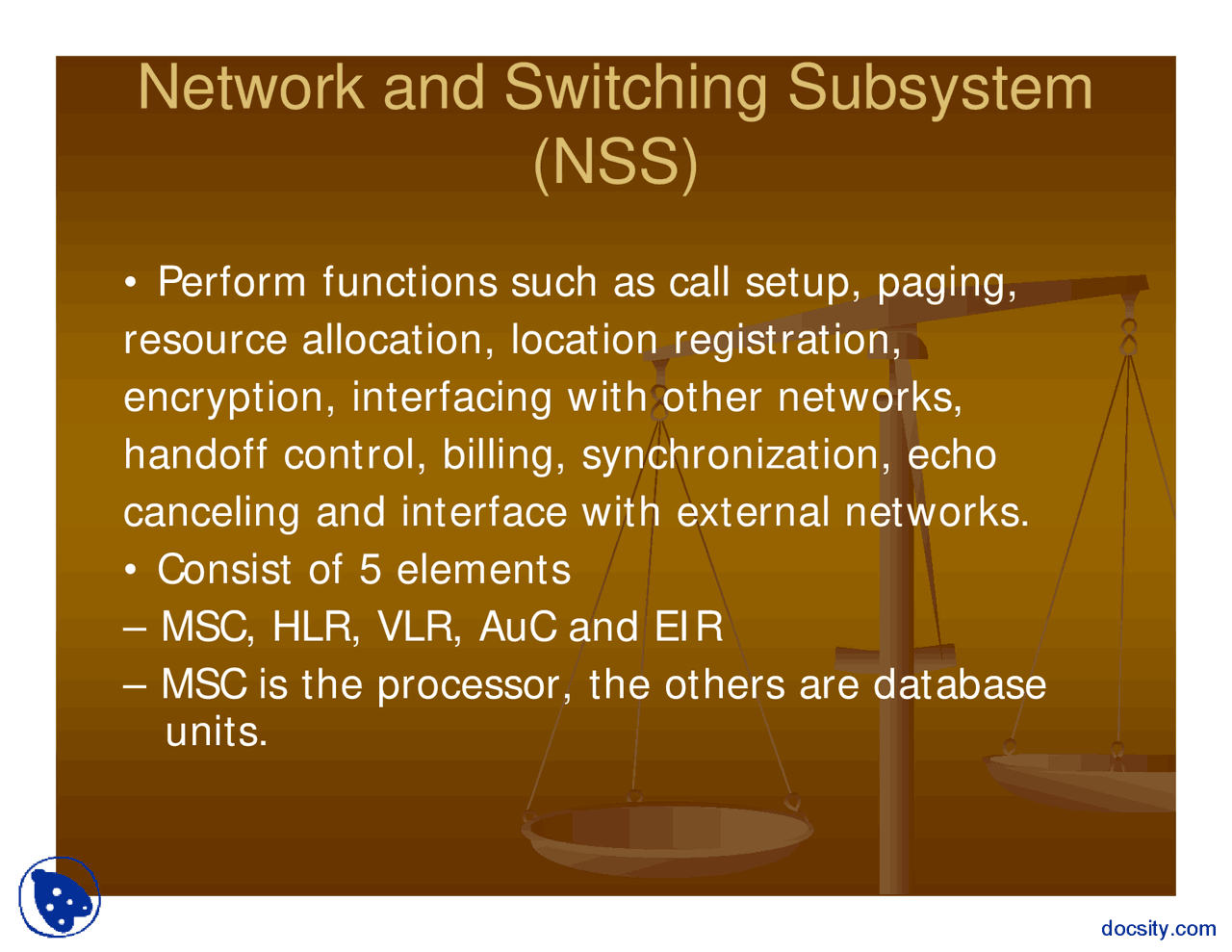 Network and Switching Subsystem (NSS)

• Perform functions such as call setup, paging, resource allocation, location registration, encryption, interfacing with other networks, handoff control, billing, synchronization, echo canceling and interface with external networks.

• Consist of 5 elements

– MSC, HLR, VLR, AuC and EIR

– MSC is the processor, the others are database units.

docsity.com